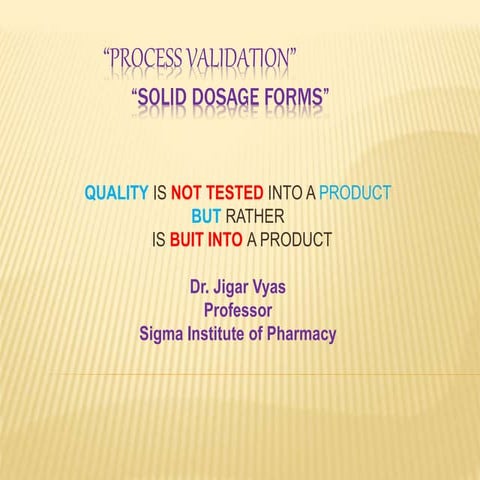 “PROCESS VALIDATION”
“SOLID DOSAGE FORMS”

QUALITY IS NOT TESTED INTO A PRODUCT
BUT RATHER
IS BUIT INTO A PRODUCT

Dr. Jigar Vyas
Professor
Sigma Institute of Pharmacy